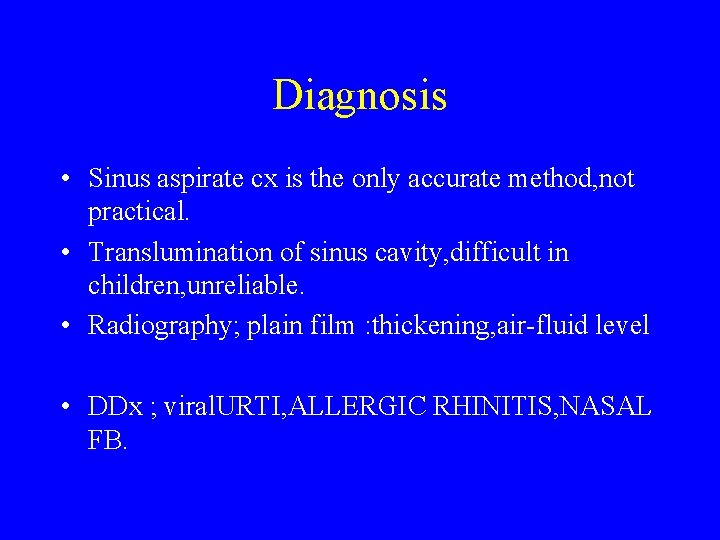 Diagnosis

• Sinus aspirate cx is the only accurate method,not practical.

• Translumination of sinus cavity,difficult in children,unreliable.

• Radiography; plain film :thickening,air-fluid level

• DDx ; viralURTI,ALLERGIC RHINITIS,NASAL FB.